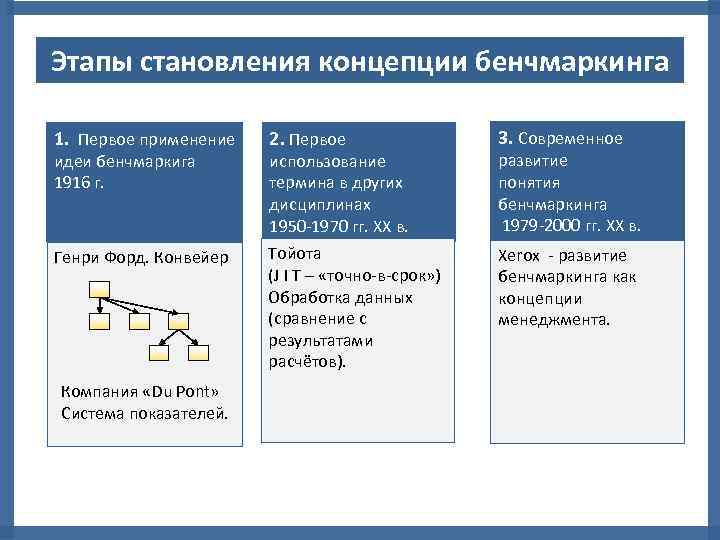 Этапы становления концепции бенчмаркинга

1. Первое применение идеи бенчмаркига 1916 г.

Генри Форд. Конвейер

Компания «Du Pont» Система показателей.

2. Первое использование термина в других дисциплинах 1950-1970 гг. XX в.

Тойота
(J I T – «точно-в-срок»)
Обработка данных (сравнение с результатами расчётов).

3. Современное развитие понятия бенчмаркинга 1979-2000 гг. XX в.

Xerox - развитие бенчмаркинга как концепции менеджмента.